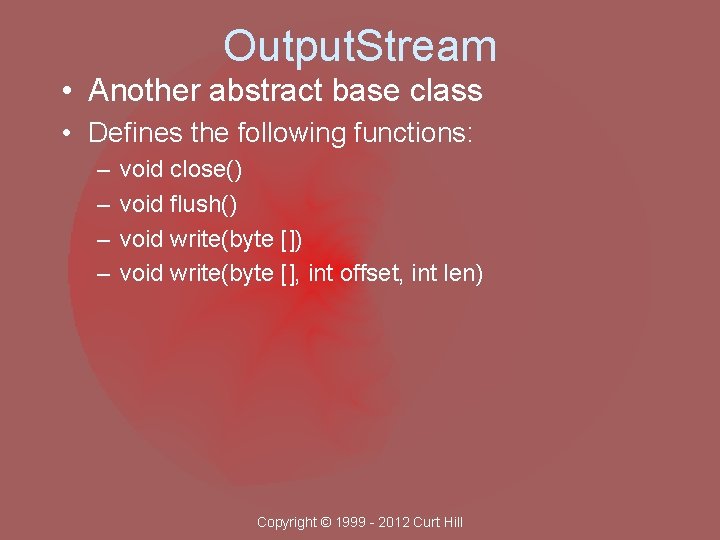 OutputStream

• Another abstract base class
• Defines the following functions:
  – void close()
  – void flush()
  – void write(byte [])
  – void write(byte [], int offset, int len)

Copyright © 1999 - 2012 Curt Hill